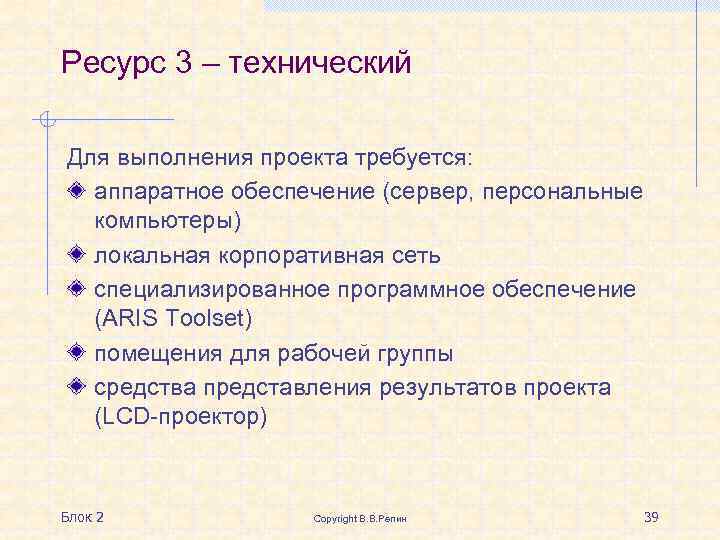 Ресурс 3 – технический

Для выполнения проекта требуется:
аппаратное обеспечение (сервер, персональные компьютеры)
локальная корпоративная сеть
специализированное программное обеспечение (ARIS Toolset)
помещения для рабочей группы
средства представления результатов проекта (LCD-проектор)

Блок 2

Copyright В.В.Репин

39